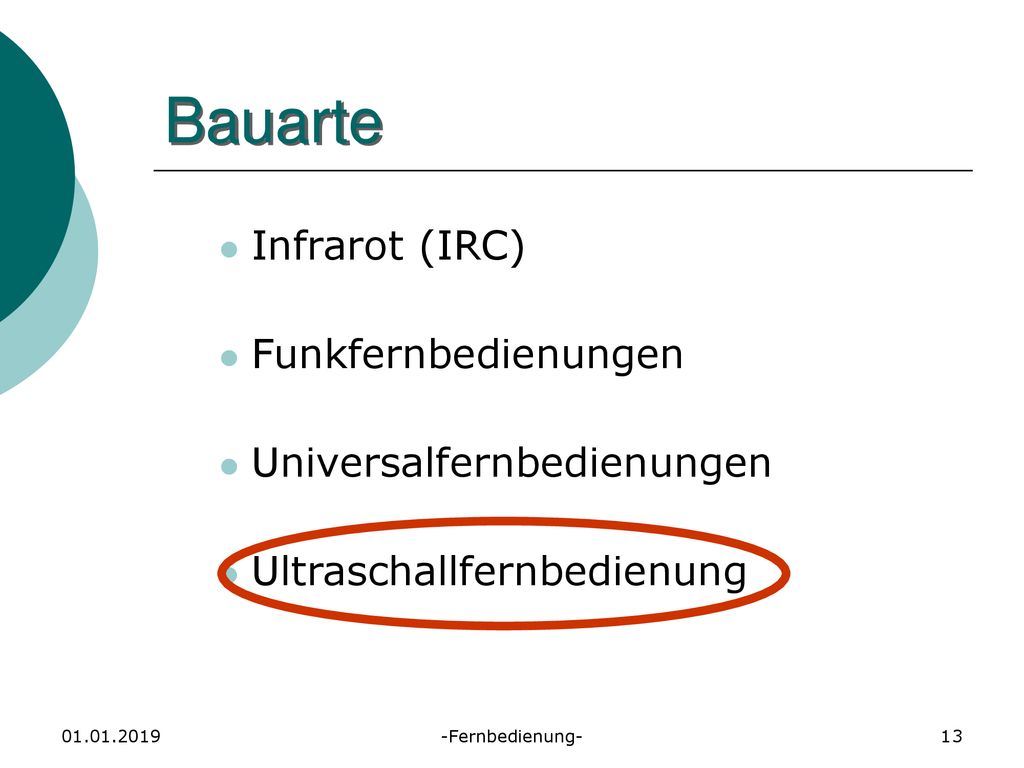 Bauarte

- Infrarot (IRC)
- Funkfernbedienungen
- Universalfernbedienungen
- Ultraschallfernbedienung

01.01.2019 -Fernbedienung- 13